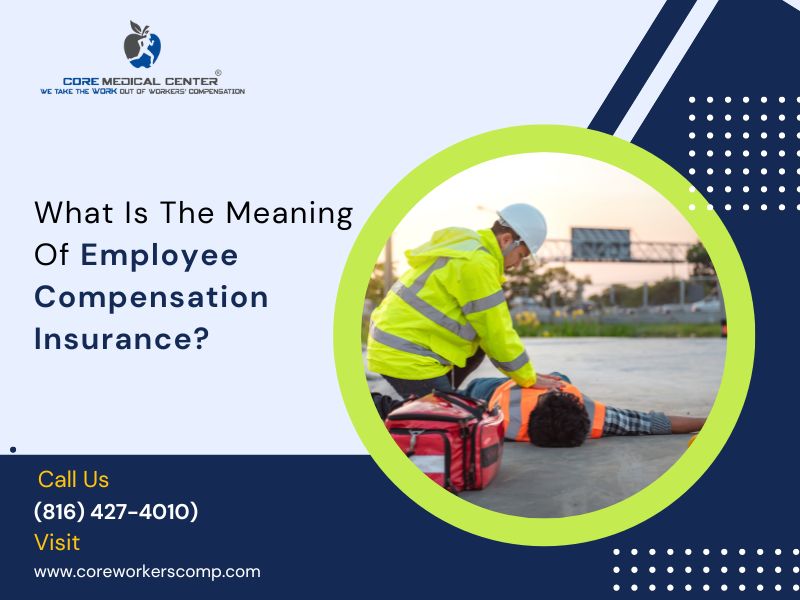 CORE MEDICAL CENTER®
WE TAKE THE WORK OUT OF WORKERS' COMPENSATION

What Is The Meaning Of Employee Compensation Insurance?

Call Us
(816) 427-4010)
Visit
www.coreworkerscomp.com